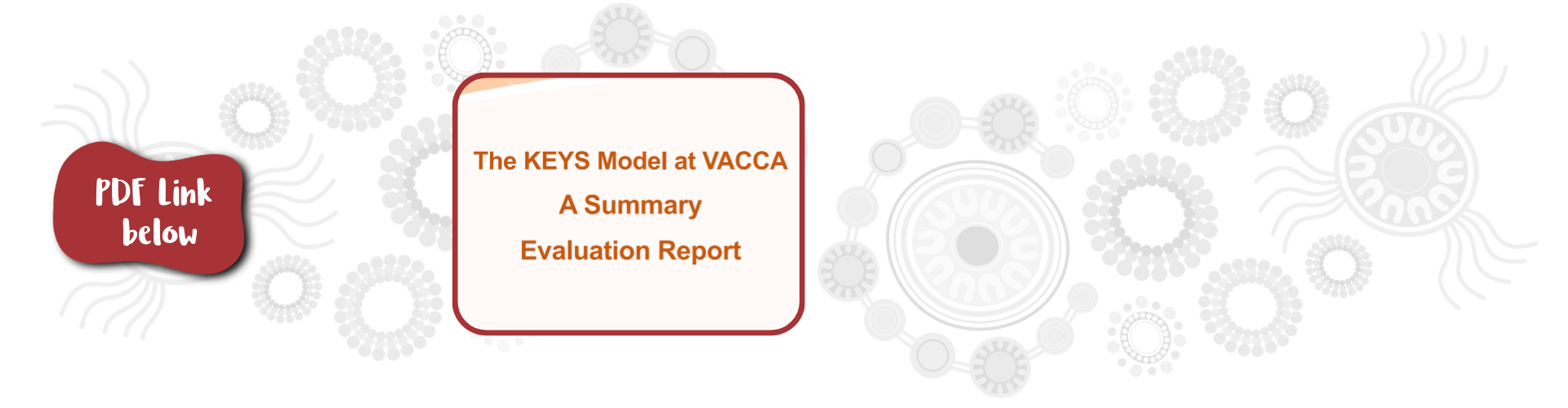 PDF Link below

The KEYS Model at VACCA

A Summary

Evaluation Report